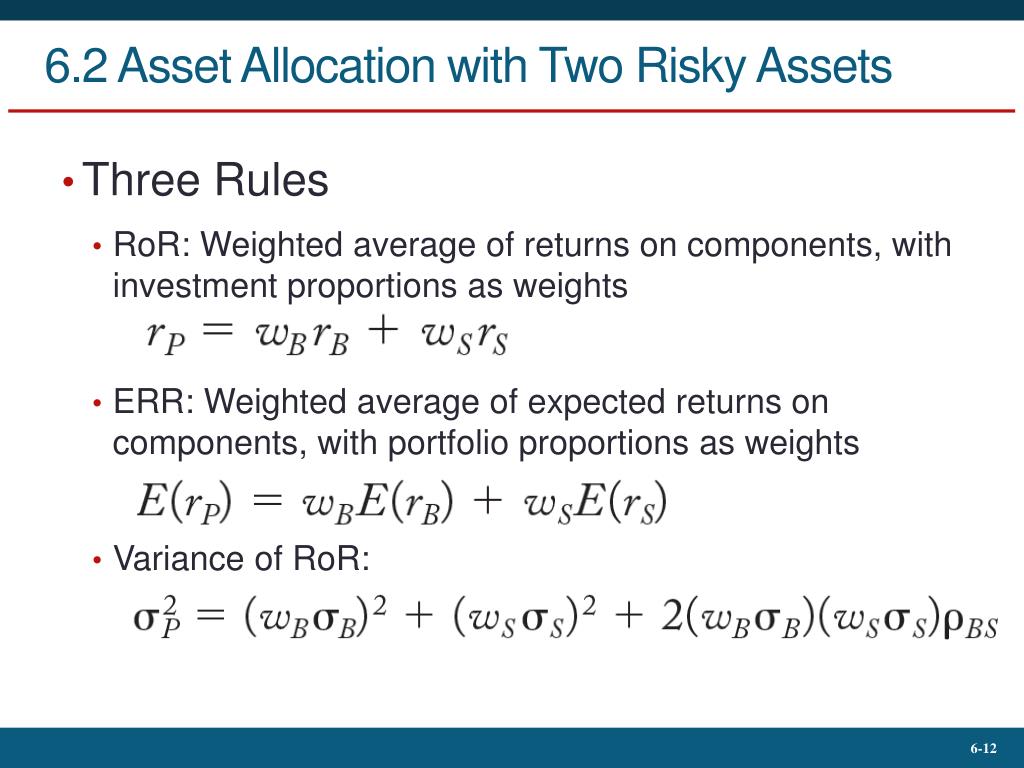 6.2 Asset Allocation with Two Risky Assets

• Three Rules

• RoR: Weighted average of returns on components, with investment proportions as weights

$r_P = w_B r_B + w_S r_S$

• ERR: Weighted average of expected returns on components, with portfolio proportions as weights

$E(r_P) = w_B E(r_B) + w_S E(r_S)$

• Variance of RoR:

$\sigma_P^2 = (w_B \sigma_B)^2 + (w_S \sigma_S)^2 + 2(w_B \sigma_B)(w_S \sigma_S)\rho_{BS}$

6-12